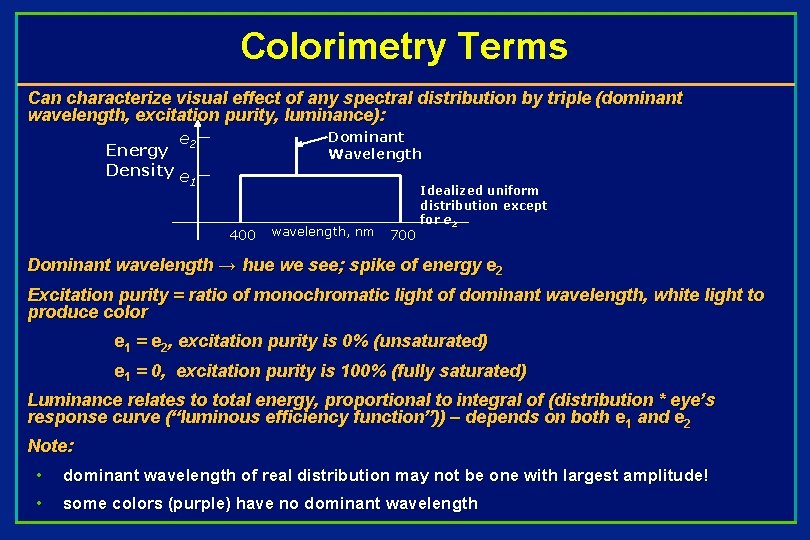 Colorimetry Terms

Can characterize visual effect of any spectral distribution by triple (dominant wavelength, excitation purity, luminance):

Energy Density

$e_2$

$e_1$

Dominant Wavelength

Idealized uniform distribution except for $e_2$

400 wavelength, nm 700

Dominant wavelength → hue we see; spike of energy $e_2$

Excitation purity = ratio of monochromatic light of dominant wavelength, white light to produce color

$e_1 = e_2$, excitation purity is 0% (unsaturated)

$e_1 = 0$, excitation purity is 100% (fully saturated)

Luminance relates to total energy, proportional to integral of (distribution * eye's response curve ("luminous efficiency function")) – depends on both $e_1$ and $e_2$

Note:

• dominant wavelength of real distribution may not be one with largest amplitude!

• some colors (purple) have no dominant wavelength